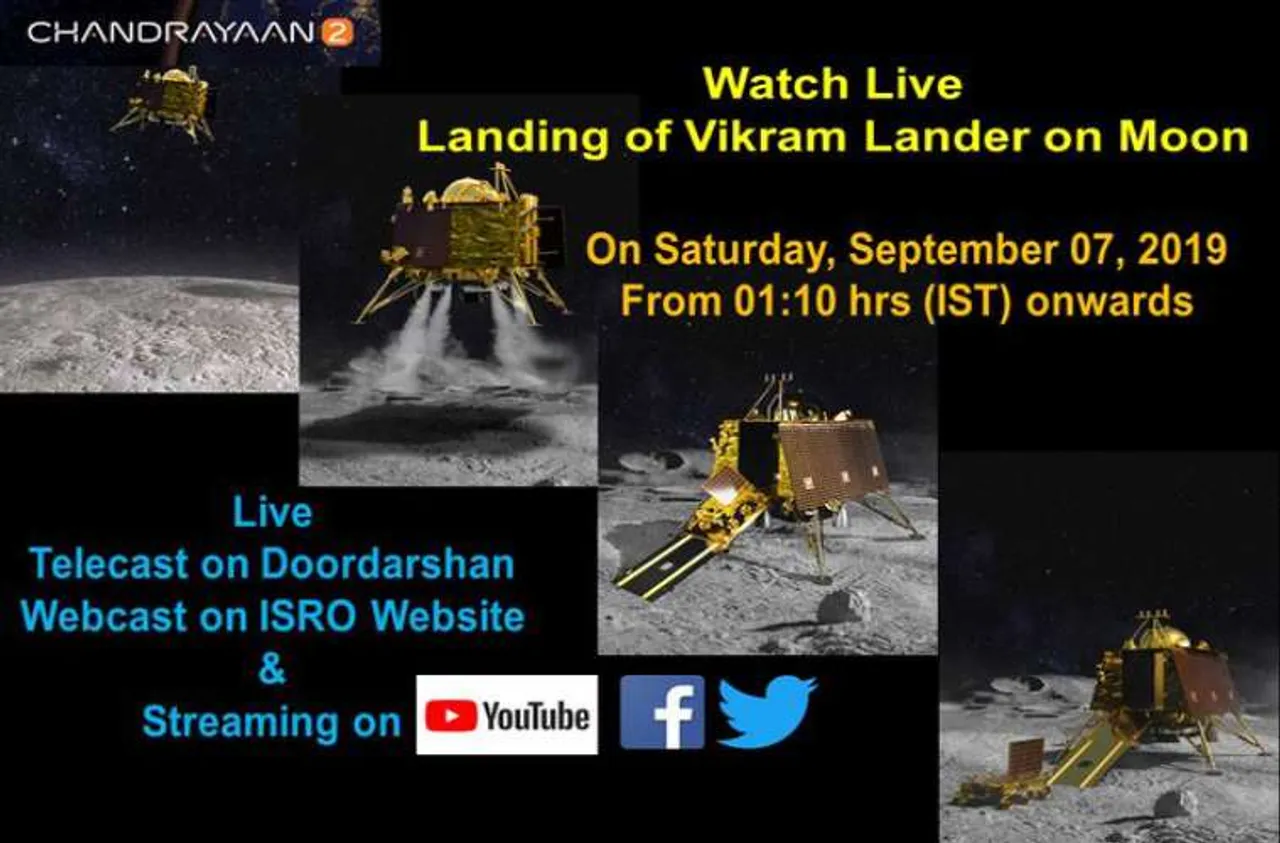 CHANDRAYAAN 2

Watch Live
Landing of Vikram Lander on Moon

On Saturday, September 07, 2019
From 01:10 hrs (IST) onwards

Live
Telecast on Doordarshan
Webcast on ISRO Website
&
Streaming on YouTube f